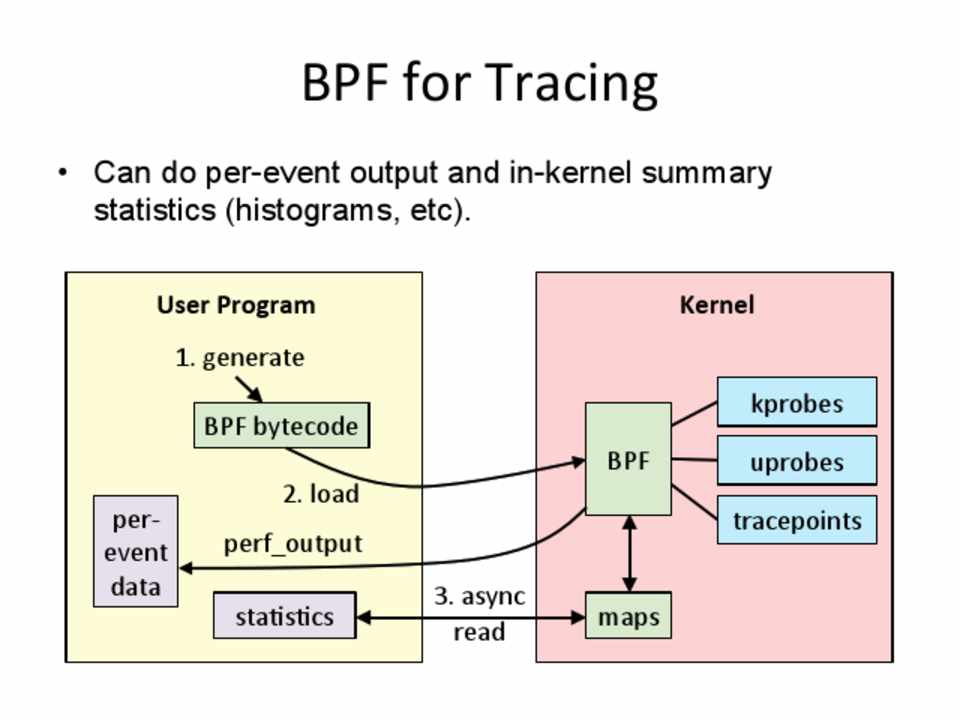 BPF for Tracing

• Can do per-event output and in-kernel summary statistics (histograms, etc).

User Program

1. generate

BPF bytecode

2. load

per-event data

perf_output

statistics

3. async read

Kernel

BPF

kprobes

uprobes

tracepoints

maps